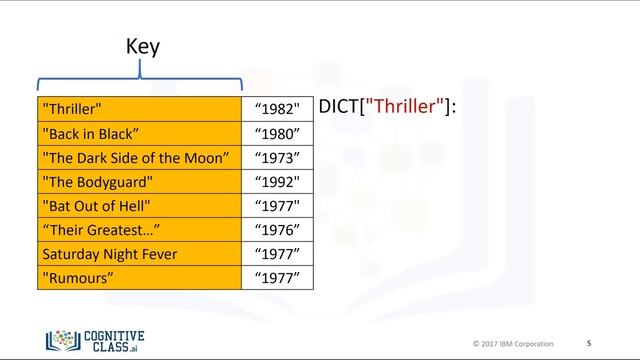 Key

| "Thriller" | “1982" |
|---|---|
| "Back in Black” | “1980” |
| "The Dark Side of the Moon” | “1973” |
| "The Bodyguard" | “1992" |
| "Bat Out of Hell" | “1977" |
| “Their Greatest…” | “1976” |
| Saturday Night Fever | “1977” |
| "Rumours” | “1977” |

DICT["Thriller"]:

COGNITIVE CLASS.ai

© 2017 IBM Corporation

5